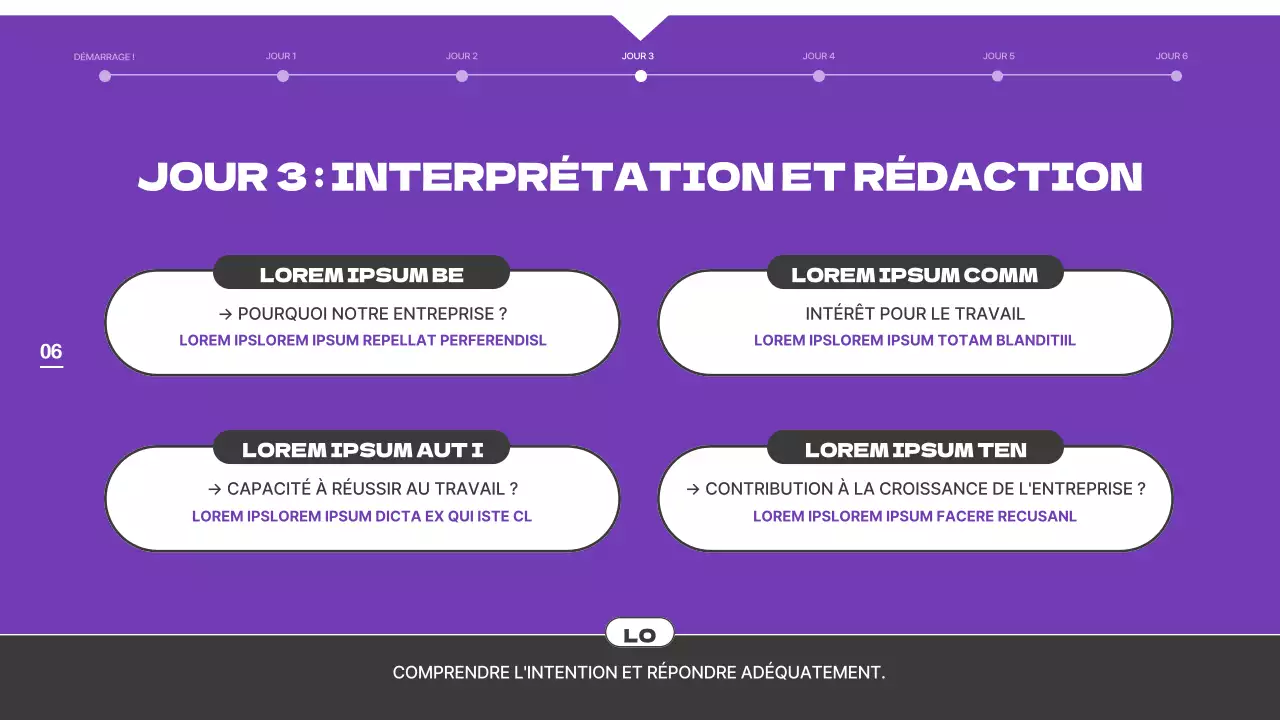 DÉMARRAGE ! JOUR 1 JOUR 2 JOUR 3 JOUR 4 JOUR 5 JOUR 6

JOUR 3 : INTERPRÉTATION ET RÉDACTION

06

LOREM IPSUM BE
→ POURQUOI NOTRE ENTREPRISE ?
LOREM IPSLOREM IPSUM REPELLAT PERFERENDISL

LOREM IPSUM COMM
INTÉRÊT POUR LE TRAVAIL
LOREM IPSLOREM IPSUM TOTAM BLANDITIIL

LOREM IPSUM AUT I
→ CAPACITÉ À RÉUSSIR AU TRAVAIL ?
LOREM IPSLOREM IPSUM DICTA EX QUI ISTE CL

LOREM IPSUM TEN
→ CONTRIBUTION À LA CROISSANCE DE L'ENTREPRISE ?
LOREM IPSLOREM IPSUM FACERE RECUSANL

LO
COMPRENDRE L'INTENTION ET RÉPONDRE ADÉQUATEMENT.